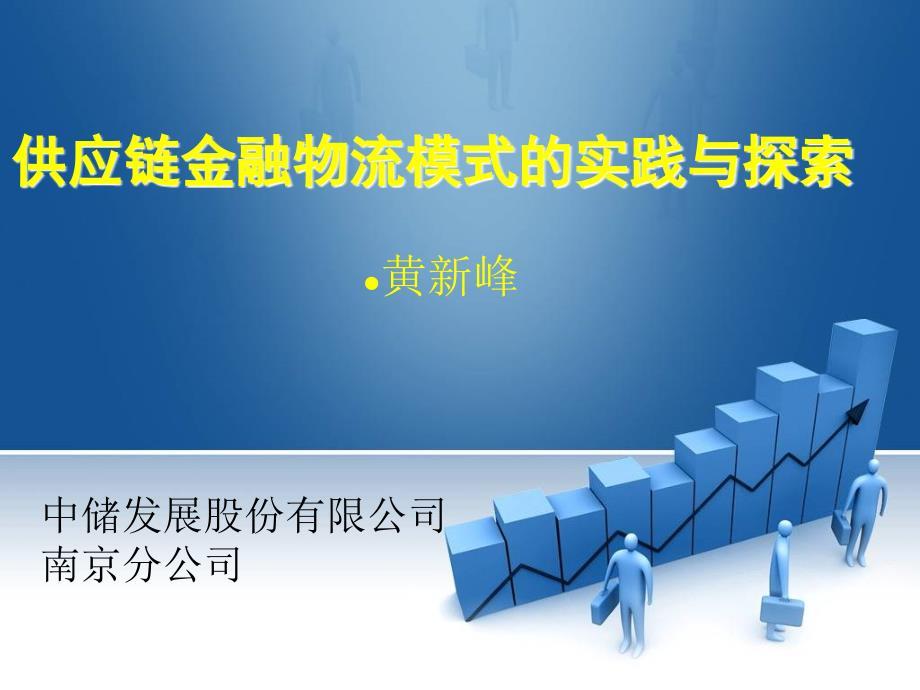 供应链金融物流模式的实践与探索

•黄新峰

中储发展股份有限公司
南京分公司